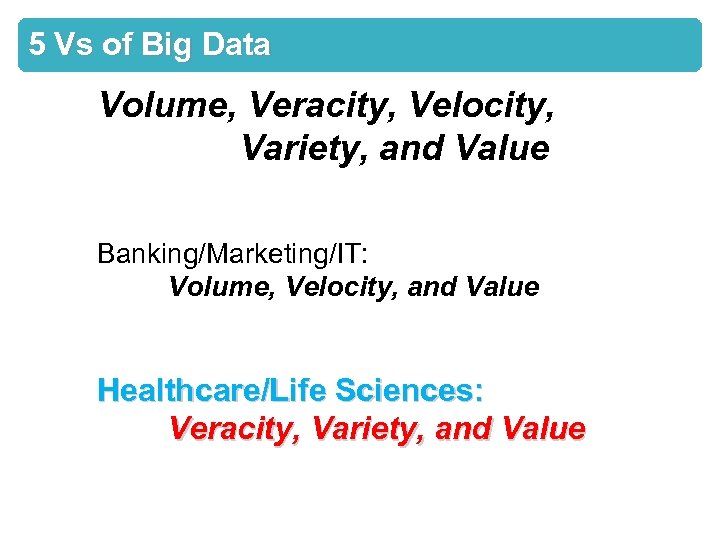 5 Vs of Big Data

Volume, Veracity, Velocity, Variety, and Value

Banking/Marketing/IT:
Volume, Velocity, and Value

Healthcare/Life Sciences:
Veracity, Variety, and Value